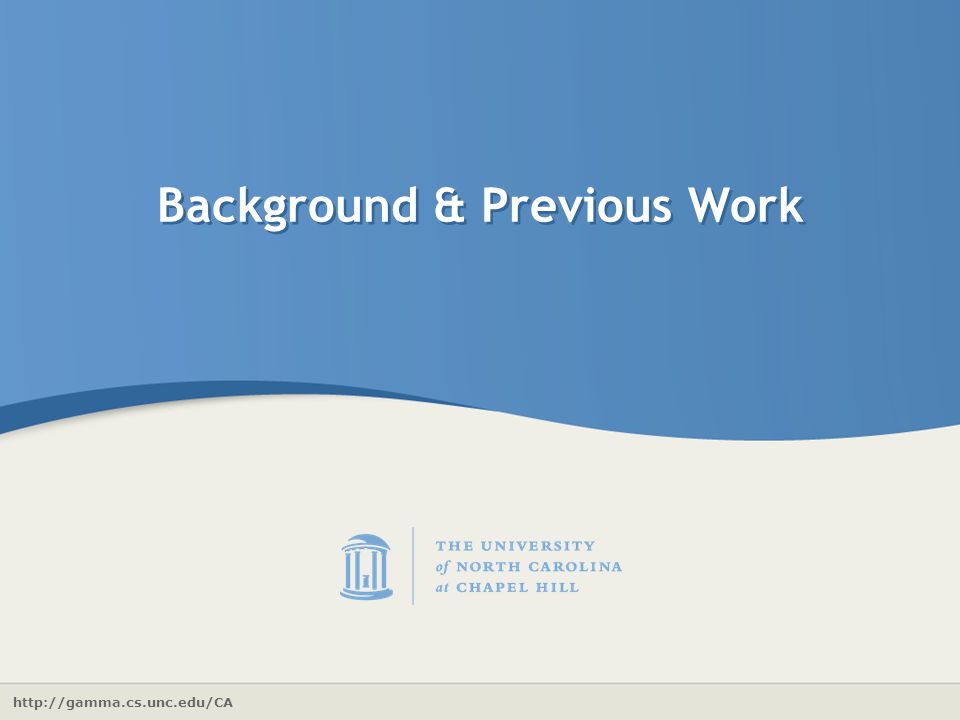 Background & Previous Work

THE UNIVERSITY
of NORTH CAROLINA
at CHAPEL HILL

http://gamma.cs.unc.edu/CA